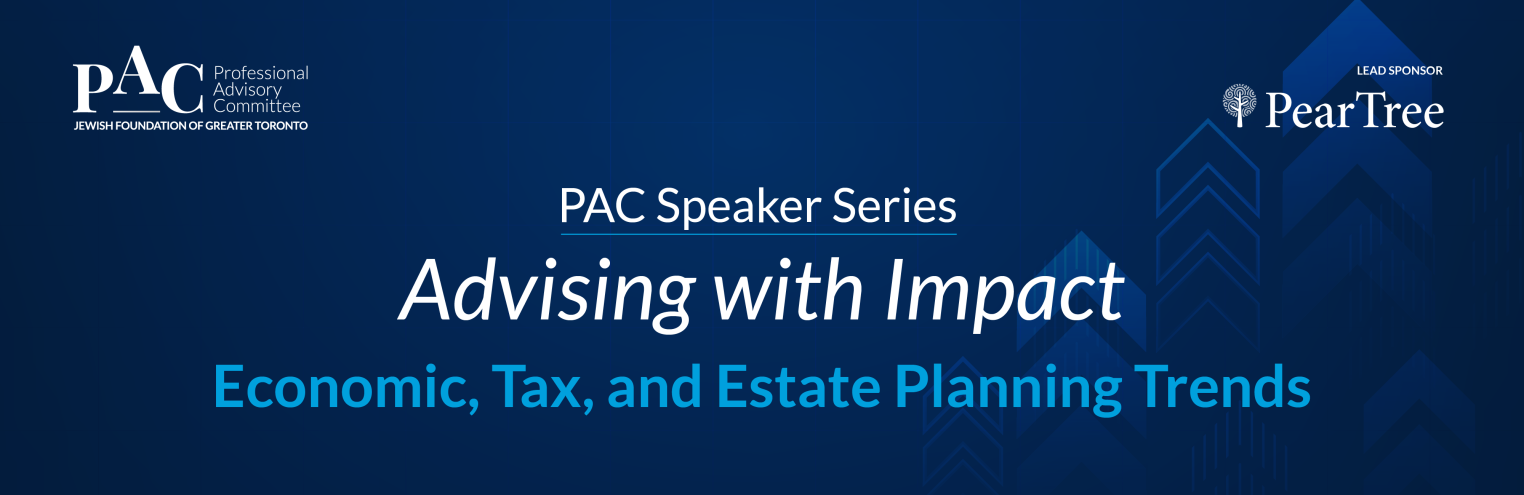 PAC Professional Advisory Committee
JEWISH FOUNDATION OF GREATER TORONTO

LEAD SPONSOR
PearTree

PAC Speaker Series
Advising with Impact
Economic, Tax, and Estate Planning Trends